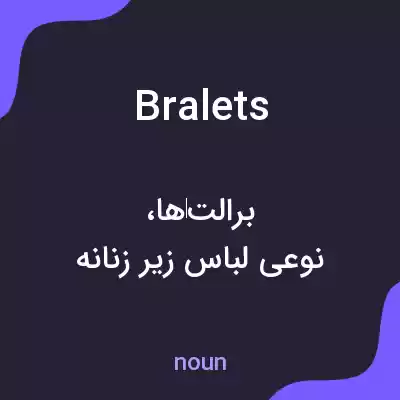 Bralets

برالت‌ها،
نوعی لباس زیر زنانه

noun